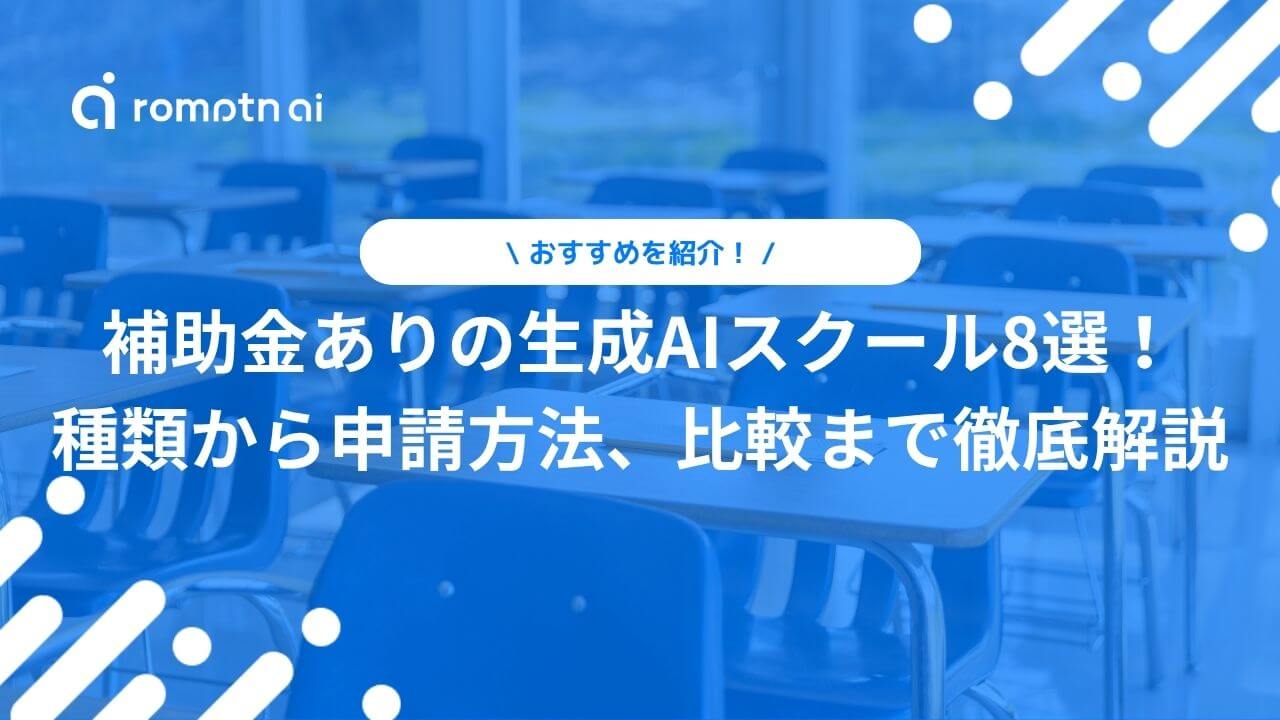 romptn ai

\ おすすめを紹介！ /

補助金ありの生成AIスクール8選！
種類から申請方法、比較まで徹底解説